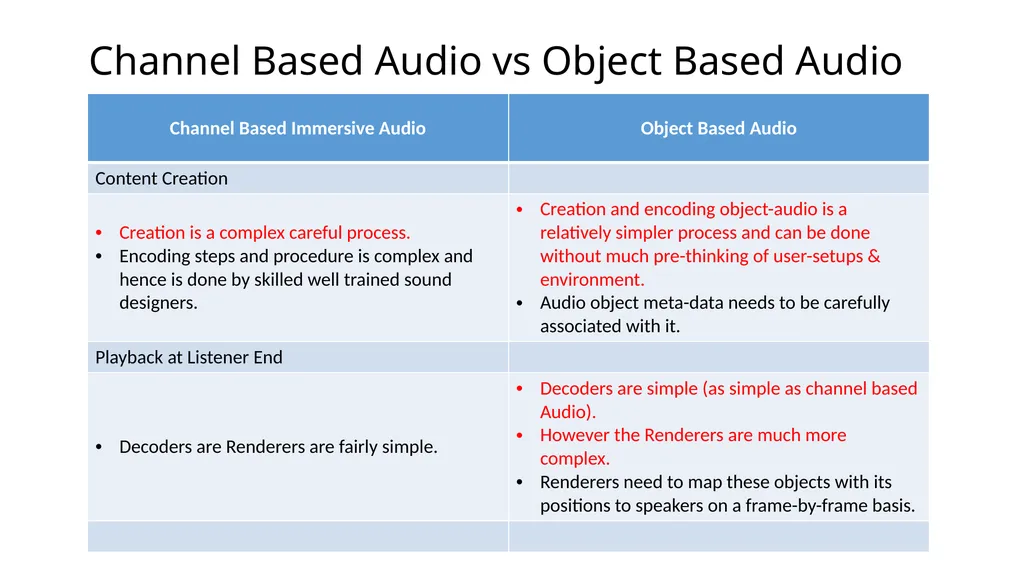 Channel Based Audio vs Object Based Audio

| Channel Based Immersive Audio | Object Based Audio |
|---|---|
| Content Creation | |
| • Creation is a complex careful process. • Encoding steps and procedure is complex and hence is done by skilled well trained sound designers. | • Creation and encoding object-audio is a relatively simpler process and can be done without much pre-thinking of user-setups & environment. • Audio object meta-data needs to be carefully associated with it. |
| Playback at Listener End | |
| • Decoders are Renderers are fairly simple. | • Decoders are simple (as simple as channel based Audio). • However the Renderers are much more complex. • Renderers need to map these objects with its positions to speakers on a frame-by-frame basis. |
| | |